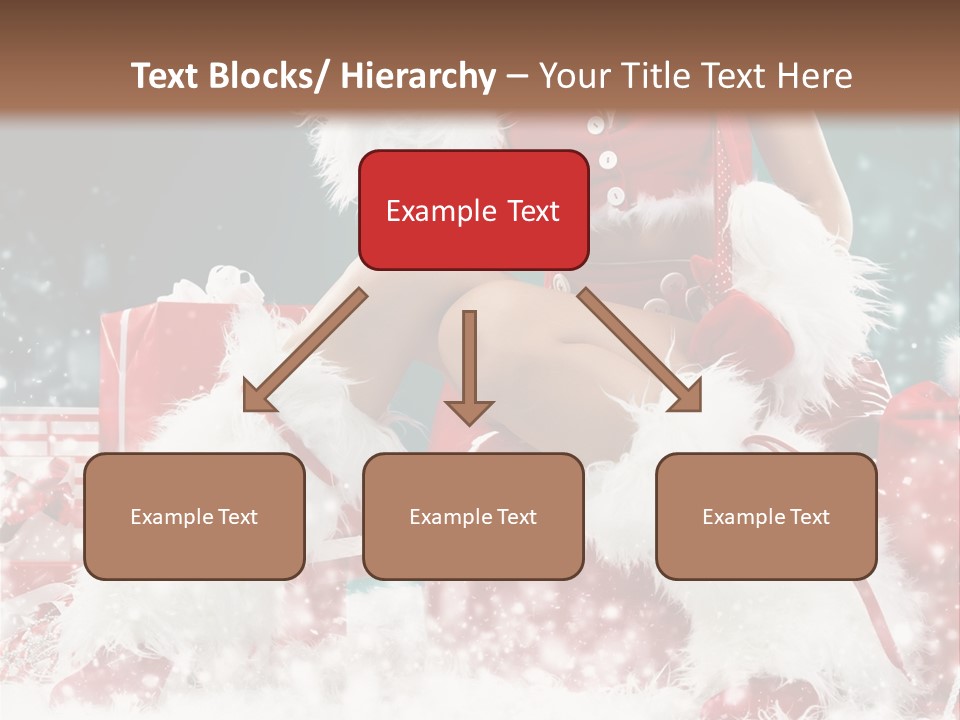 Text Blocks/ Hierarchy – Your Title Text Here

Example Text

Example Text

Example Text

Example Text